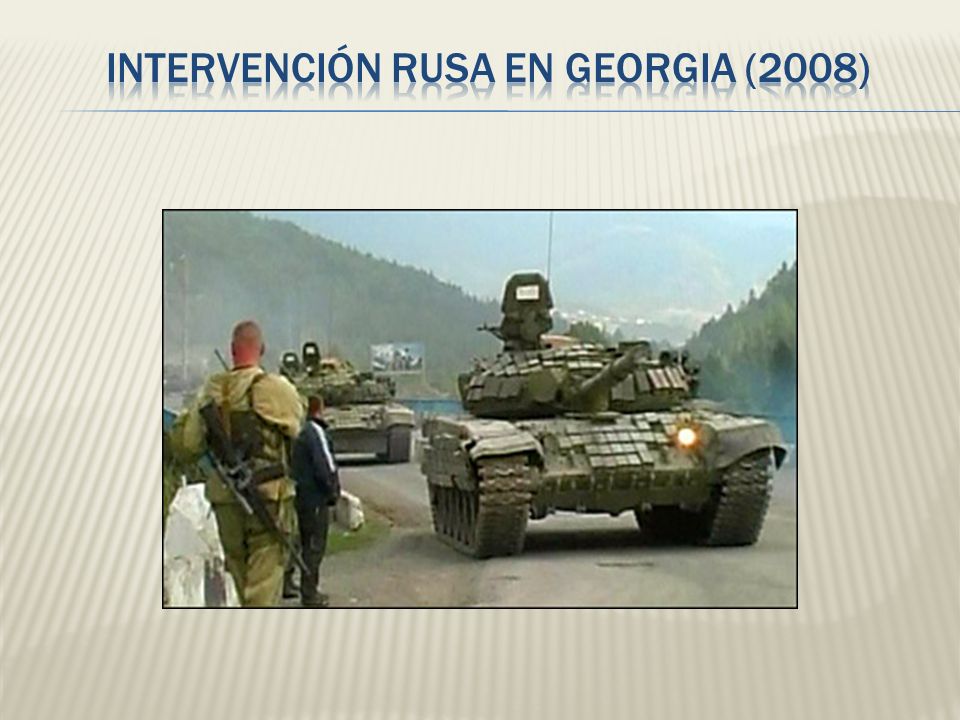 INTERVENCIÓN RUSA EN GEORGIA (2008)